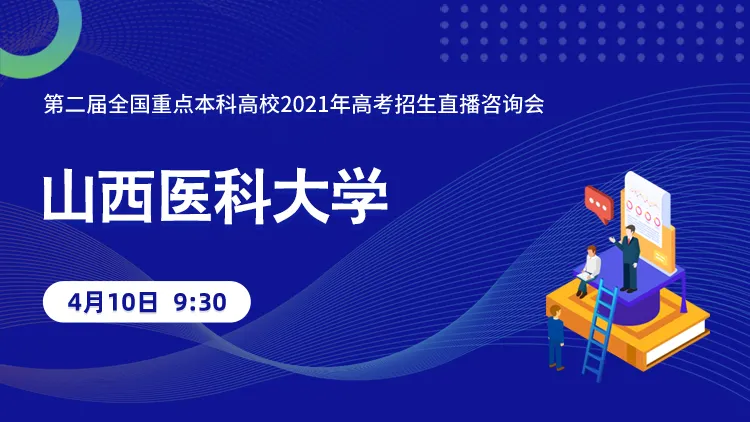 第二届全国重点本科高校2021年高考招生直播咨询会

山西医科大学

4月10日 9:30